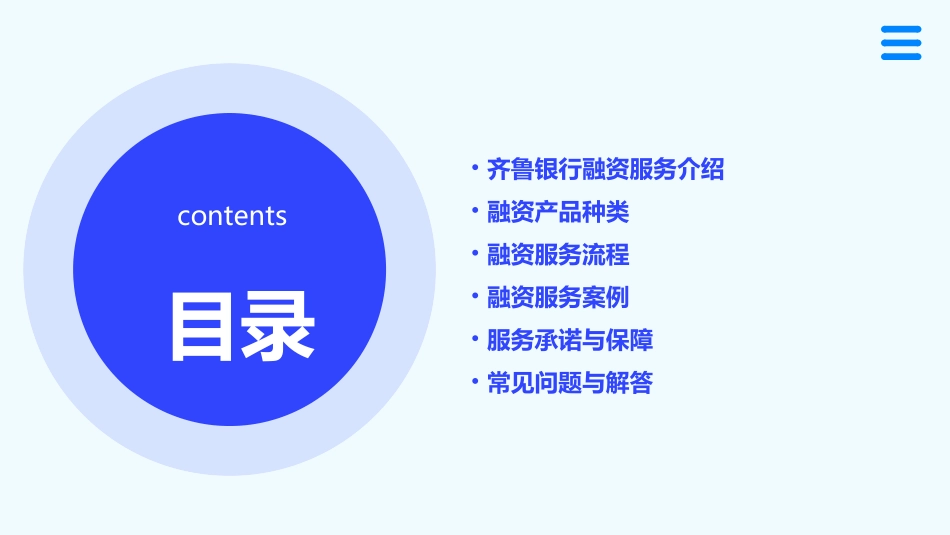 contents

目录

• 齐鲁银行融资服务介绍
• 融资产品种类
• 融资服务流程
• 融资服务案例
• 服务承诺与保障
• 常见问题与解答